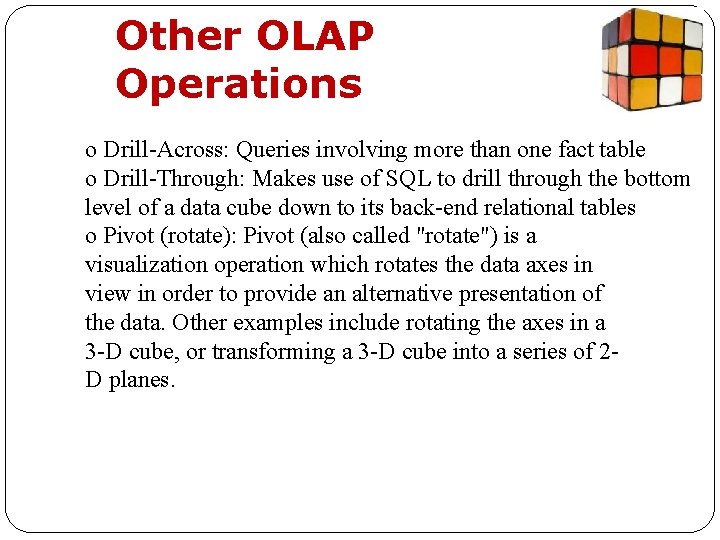 Other OLAP Operations

o Drill-Across: Queries involving more than one fact table
o Drill-Through: Makes use of SQL to drill through the bottom level of a data cube down to its back-end relational tables
o Pivot (rotate): Pivot (also called "rotate") is a visualization operation which rotates the data axes in view in order to provide an alternative presentation of the data. Other examples include rotating the axes in a 3-D cube, or transforming a 3-D cube into a series of 2-D planes.